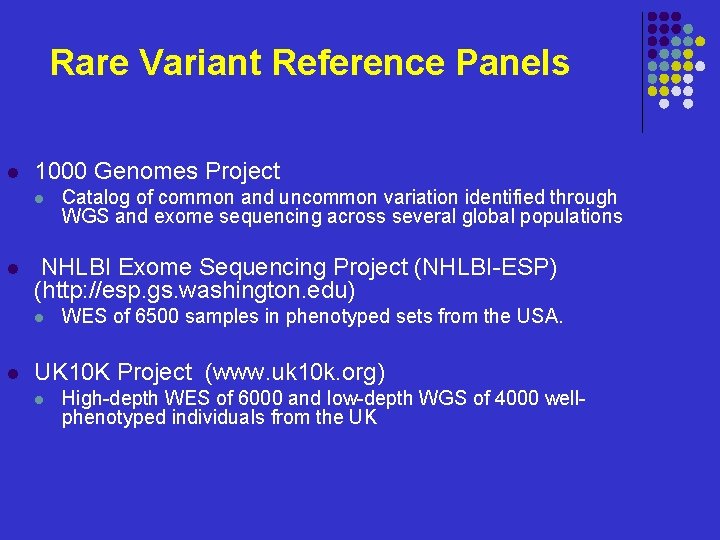 Rare Variant Reference Panels

1000 Genomes Project

Catalog of common and uncommon variation identified through WGS and exome sequencing across several global populations

NHLBI Exome Sequencing Project (NHLBI-ESP) (http://esp.gs.washington.edu)

WES of 6500 samples in phenotyped sets from the USA.

UK10K Project (www.uk10k.org)

High-depth WES of 6000 and low-depth WGS of 4000 well-phenotyped individuals from the UK